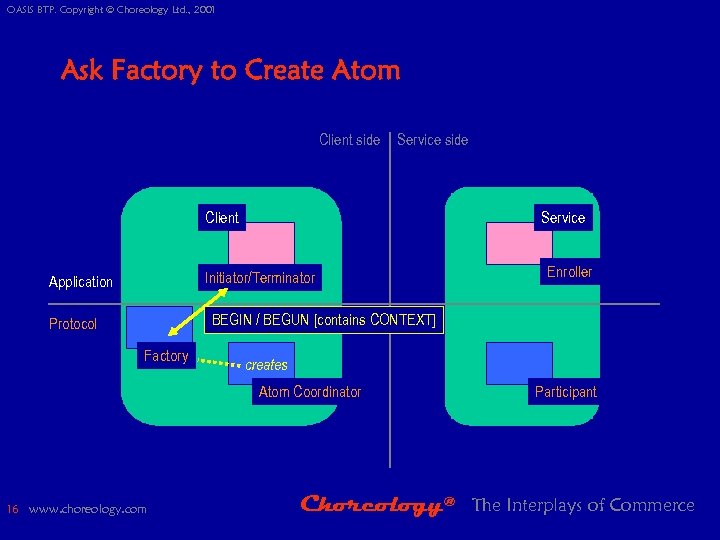 OASIS BTP. Copyright © Choreology Ltd., 2001

Ask Factory to Create Atom

Client side

Service side

Client

Service

Application

Initiator/Terminator

Enroller

Protocol

BEGIN / BEGUN [contains CONTEXT]

Factory

creates

Atom Coordinator

Participant

16 www.choreology.com

Choreology®

The Interplays of Commerce